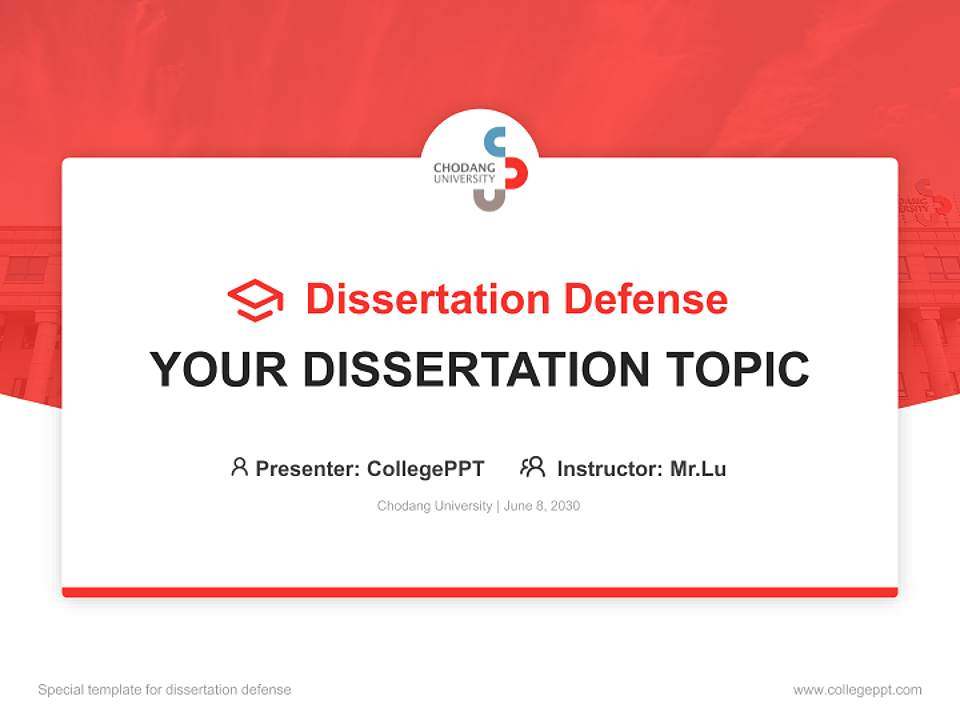 CHODANG UNIVERSITY

Dissertation Defense

YOUR DISSERTATION TOPIC

Presenter: CollegePPT Instructor: Mr.Lu

Chodang University | June 8, 2030

Special template for dissertation defense

www.collegeppt.com